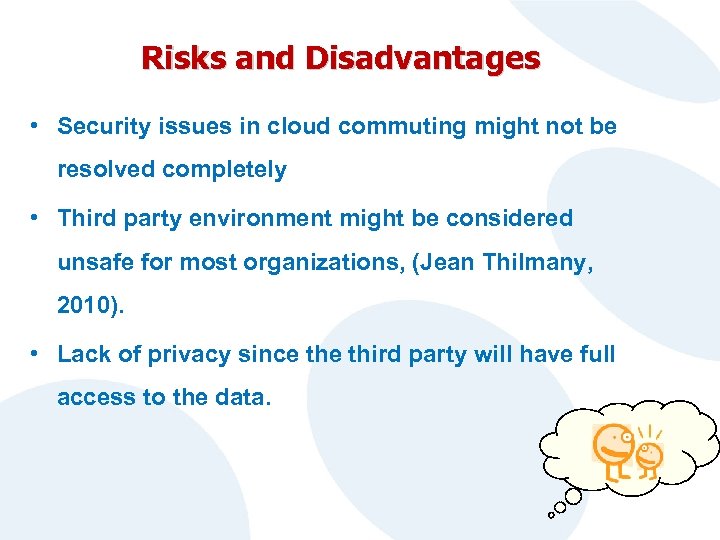 Risks and Disadvantages

• Security issues in cloud commuting might not be resolved completely

• Third party environment might be considered unsafe for most organizations, (Jean Thilmany, 2010).

• Lack of privacy since the third party will have full access to the data.